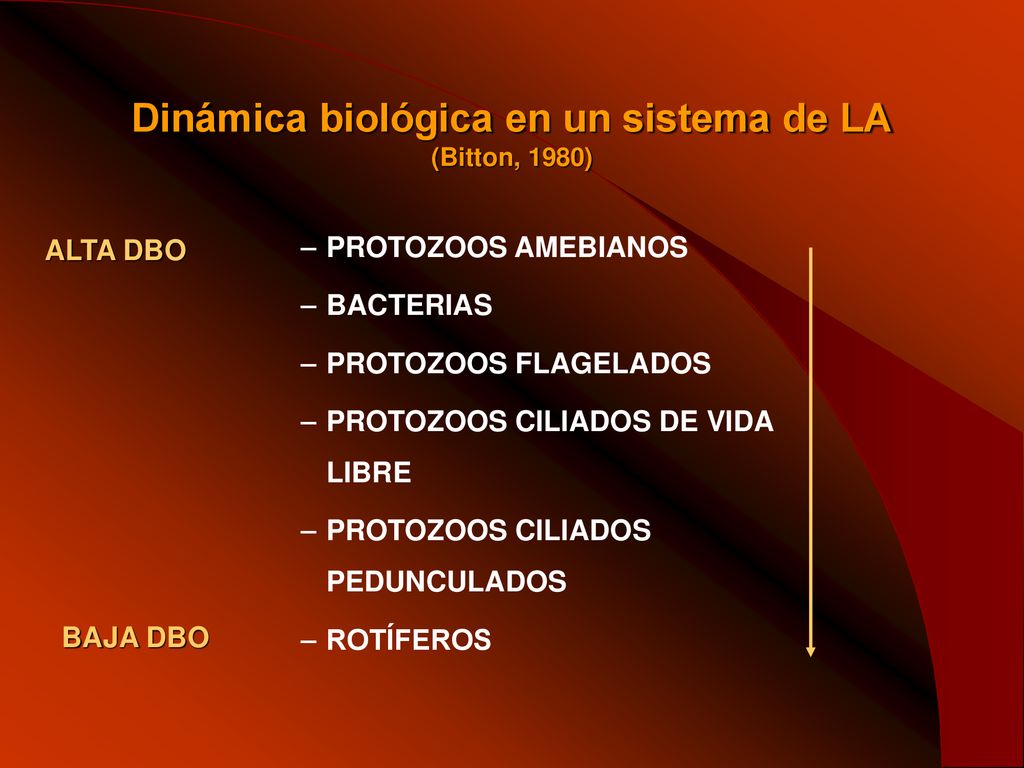 Dinámica biológica en un sistema de LA
(Bitton, 1980)

ALTA DBO

– PROTOZOOS AMEBIANOS
– BACTERIAS
– PROTOZOOS FLAGELADOS
– PROTOZOOS CILIADOS DE VIDA LIBRE
– PROTOZOOS CILIADOS PEDUNCULADOS
– ROTÍFEROS

BAJA DBO